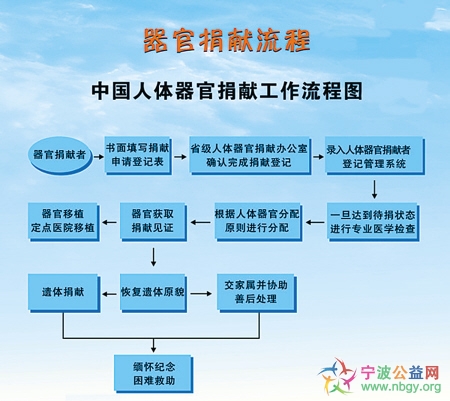 器官捐献流程

中国人体器官捐献工作流程图

器官捐献者

书面填写捐献申请登记表

省级人体器官捐献办公室确认完成捐献登记

录入人体器官捐献者登记管理系统

一旦达到待捐状态进行专业医学检查

根据人体器官分配原则进行分配

器官获取捐献见证

器官移植定点医院移植

恢复遗体原貌

遗体捐献

交家属并协助善后处理

缅怀纪念困难救助

宁波公益网
www.nbgy.org